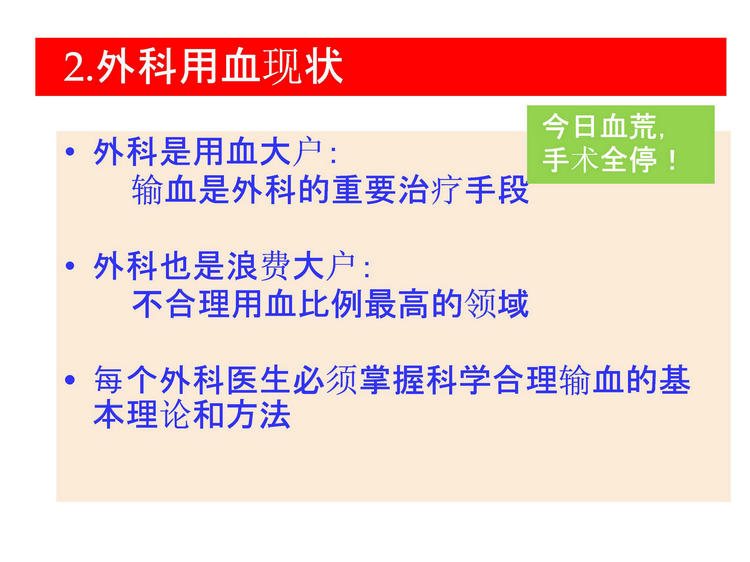 2.外科用血现状

今日血荒,
手术全停！

• 外科是用血大户:
输血是外科的重要治疗手段

• 外科也是浪费大户:
不合理用血比例最高的领域

• 每个外科医生必须掌握科学合理输血的基本理论和方法